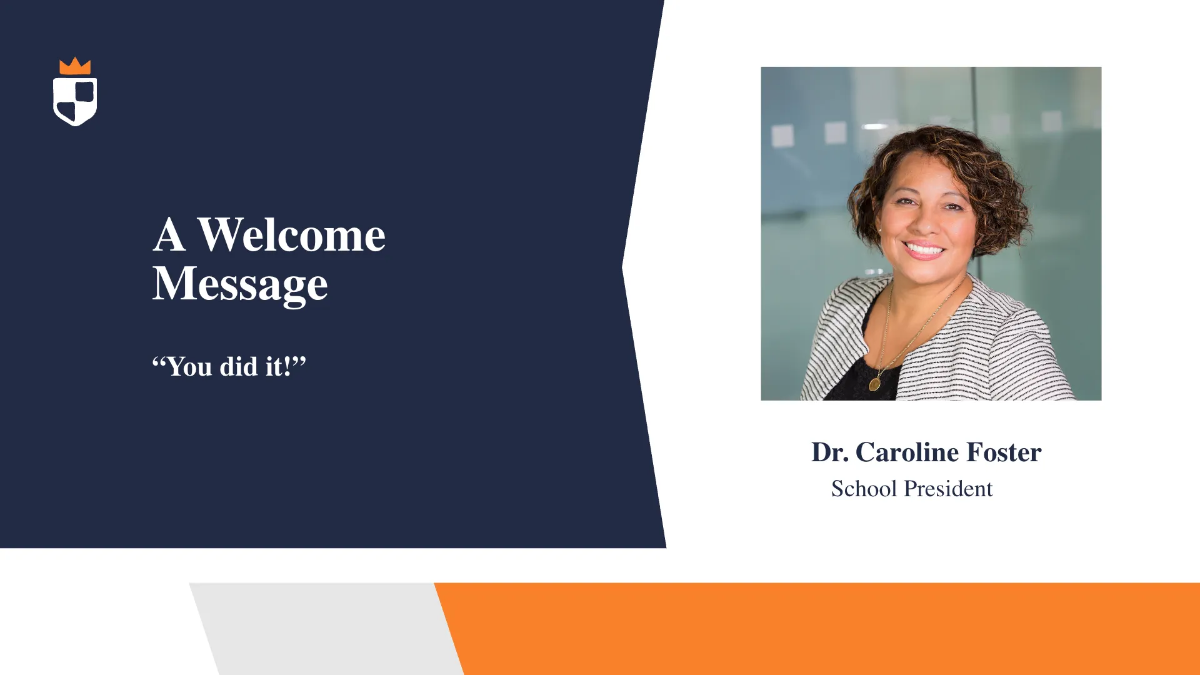 A Welcome Message

“You did it!”

Dr. Caroline Foster
School President